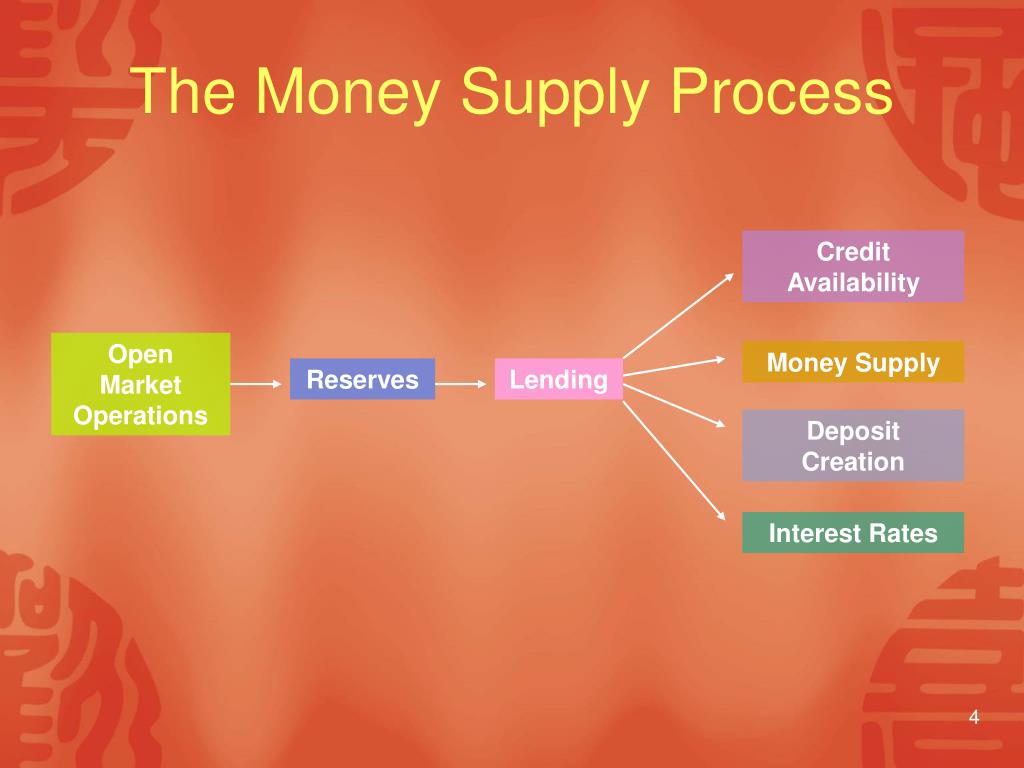 The Money Supply Process

Open Market Operations

Reserves

Lending

Credit Availability

Money Supply

Deposit Creation

Interest Rates

4